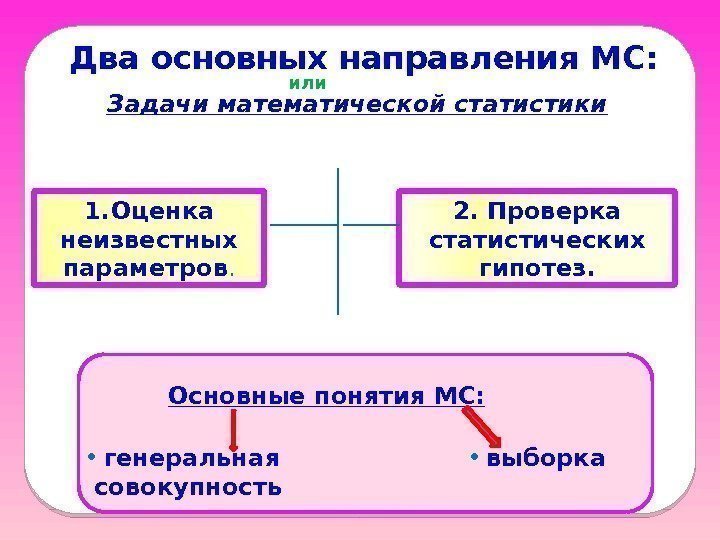 Два основных направления МС:

или

Задачи математической статистики

1.Оценка неизвестных параметров.

2. Проверка статистических гипотез.

Основные понятия МС:

• генеральная совокупность

• выборка